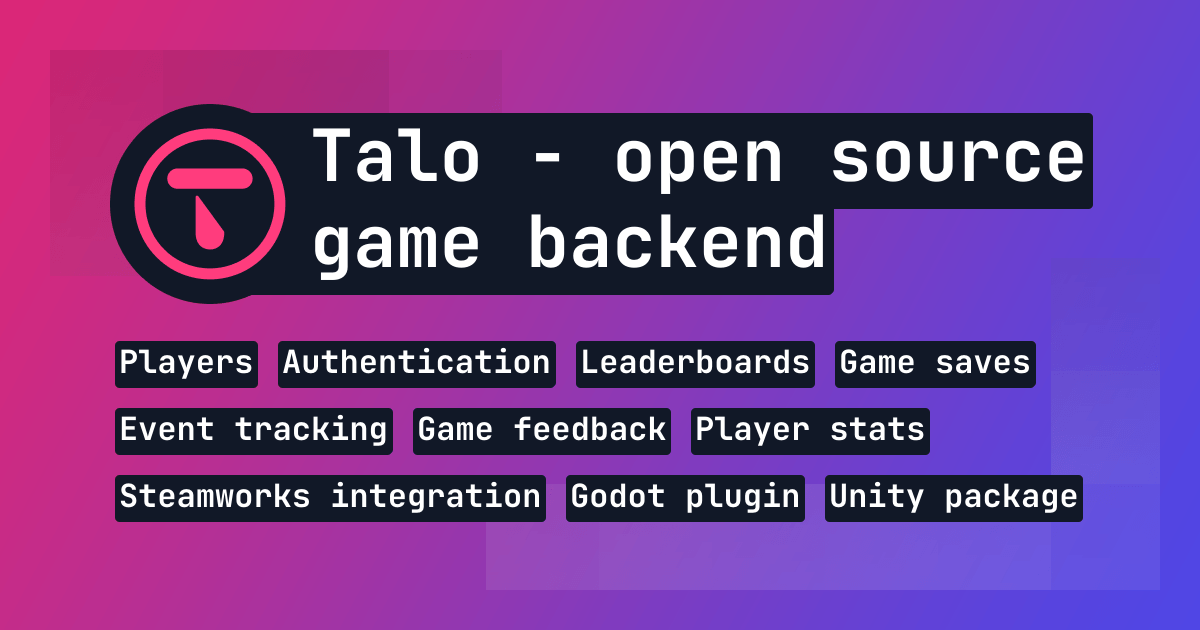 Talo - open source game backend

Players Authentication Leaderboards Game saves

Event tracking Game feedback Player stats

Steamworks integration Godot plugin Unity package